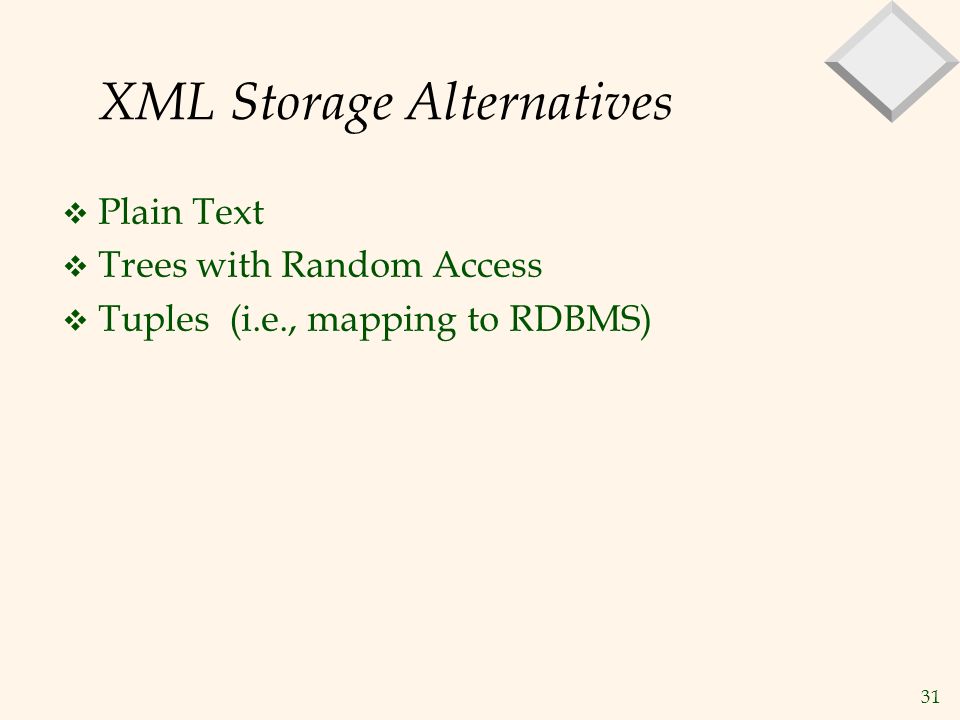 XML Storage Alternatives

❖ Plain Text
❖ Trees with Random Access
❖ Tuples (i.e., mapping to RDBMS)

31